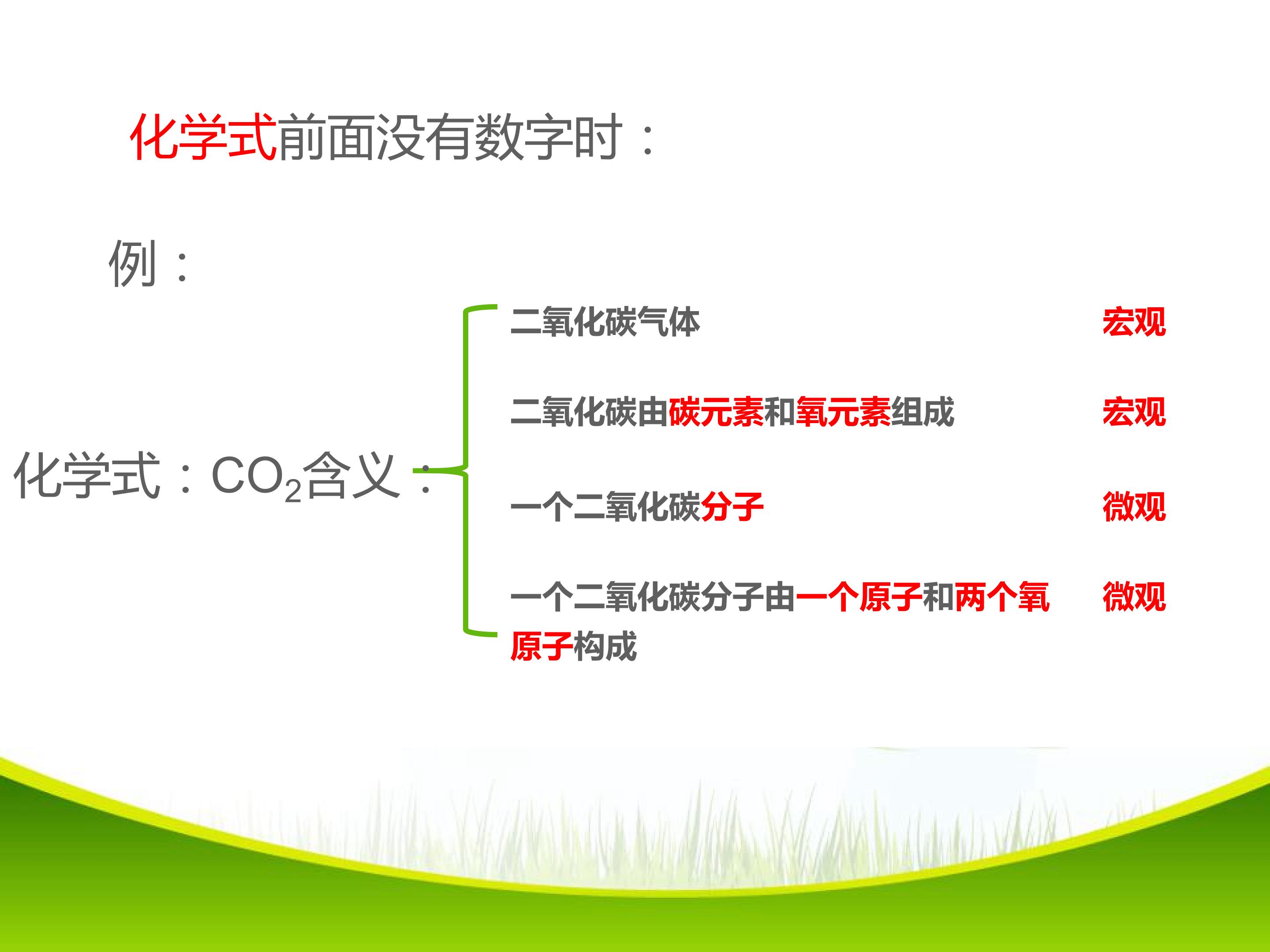 化学式前面没有数字时：

例：

化学式：$CO_2$含义：

二氧化碳气体 宏观

二氧化碳由碳元素和氧元素组成 宏观

一个二氧化碳分子 微观

一个二氧化碳分子由一个原子和两个氧原子构成 微观